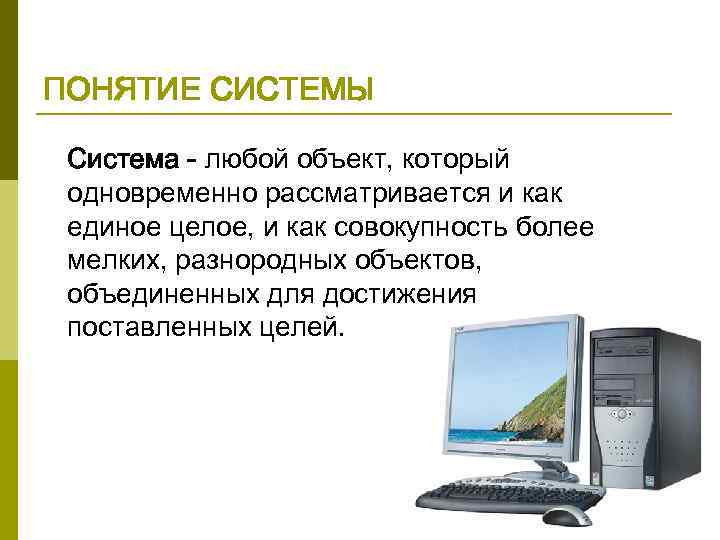 ПОНЯТИЕ СИСТЕМЫ

Система - любой объект, который одновременно рассматривается и как единое целое, и как совокупность более мелких, разнородных объектов, объединенных для достижения поставленных целей.